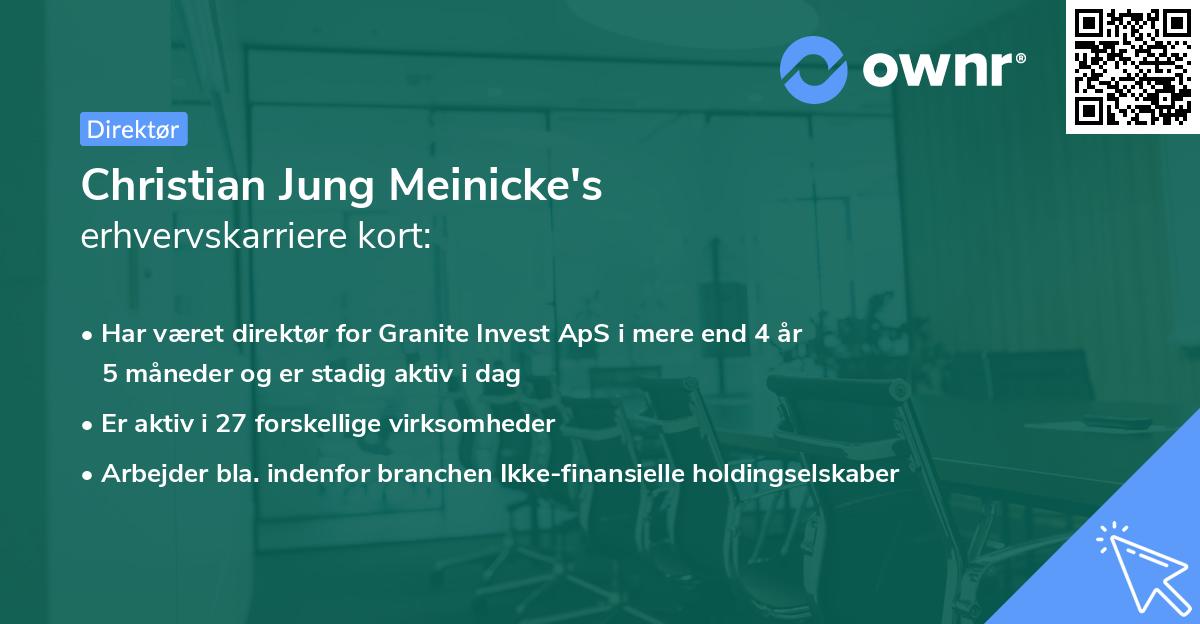 ownr®

Direktør

Christian Jung Meinicke's
erhvervskarriere kort:

• Har været direktør for Granite Invest ApS i mere end 4 år 5 måneder og er stadig aktiv i dag
• Er aktiv i 27 forskellige virksomheder
• Arbejder bla. indenfor branchen Ikke-finansielle holdingselskaber